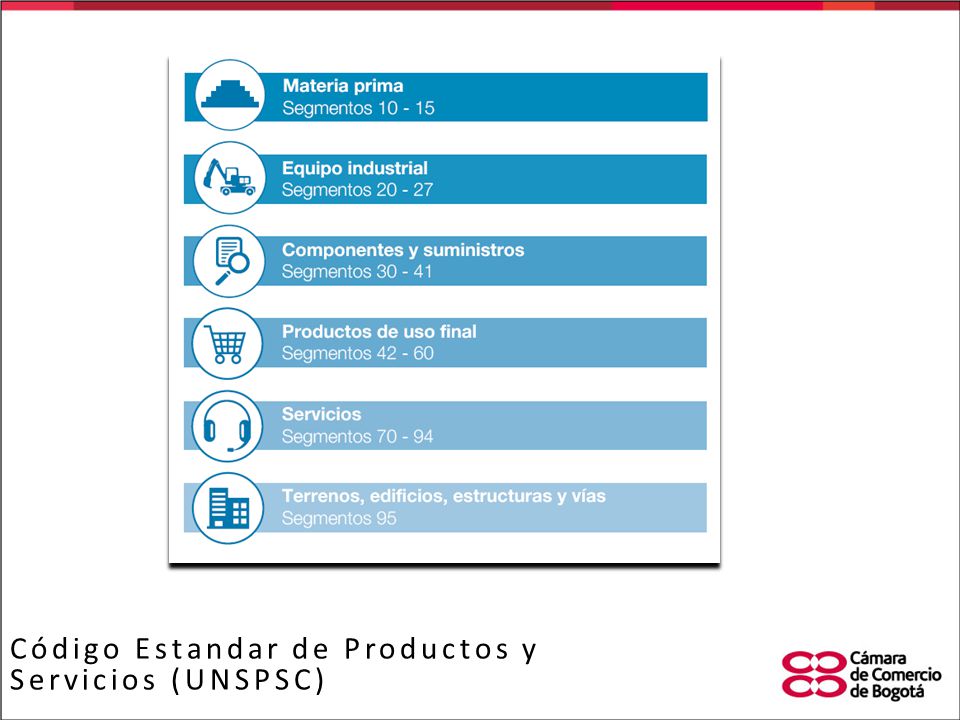 Materia prima
Segmentos 10 - 15

Equipo industrial
Segmentos 20 - 27

Componentes y suministros
Segmentos 30 - 41

Productos de uso final
Segmentos 42 - 60

Servicios
Segmentos 70 - 94

Terrenos, edificios, estructuras y vías
Segmentos 95

Código Estandar de Productos y Servicios (UNSPSC)

Cámara de Comercio de Bogotá